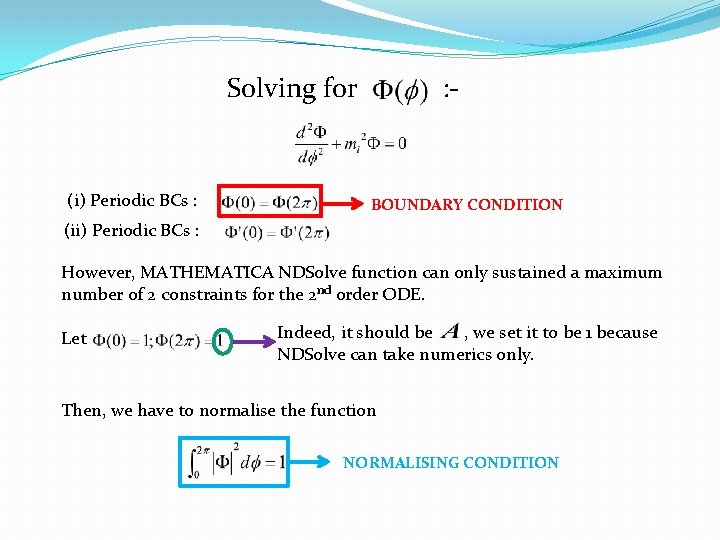 Solving for $\Phi(\phi)$ :-

$\frac{d^2\Phi}{d\phi^2} + m_l^2\Phi = 0$

(i) Periodic BCs : $\Phi(0) = \Phi(2\pi)$ BOUNDARY CONDITION

(ii) Periodic BCs : $\Phi'(0) = \Phi'(2\pi)$

However, MATHEMATICA NDSolve function can only sustained a maximum number of 2 constraints for the 2$^{nd}$ order ODE.

Let $\Phi(0) = 1; \Phi(2\pi) = 1$ Indeed, it should be $A$ , we set it to be 1 because NDSolve can take numerics only.

Then, we have to normalise the function

$\int_0^{2\pi} |\Phi|^2 d\phi = 1$ NORMALISING CONDITION